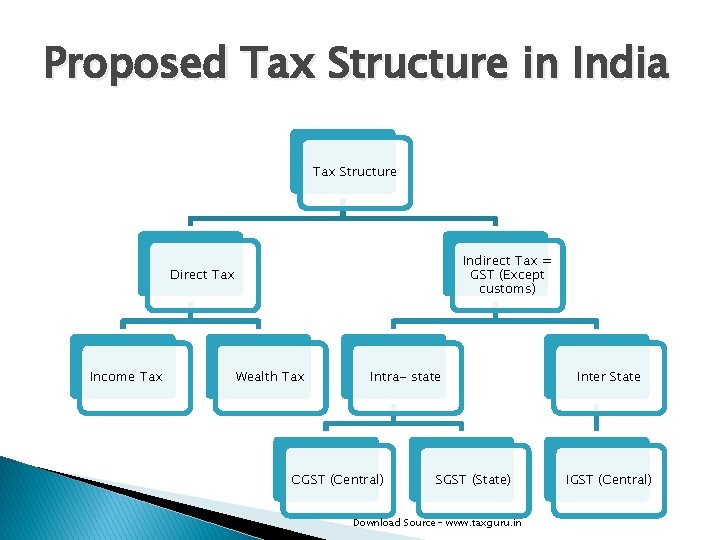 Proposed Tax Structure in India

Tax Structure

Direct Tax

Indirect Tax = GST (Except customs)

Income Tax

Wealth Tax

Intra- state

Inter State

CGST (Central)

SGST (State)

IGST (Central)

Download Source - www.taxguru.in